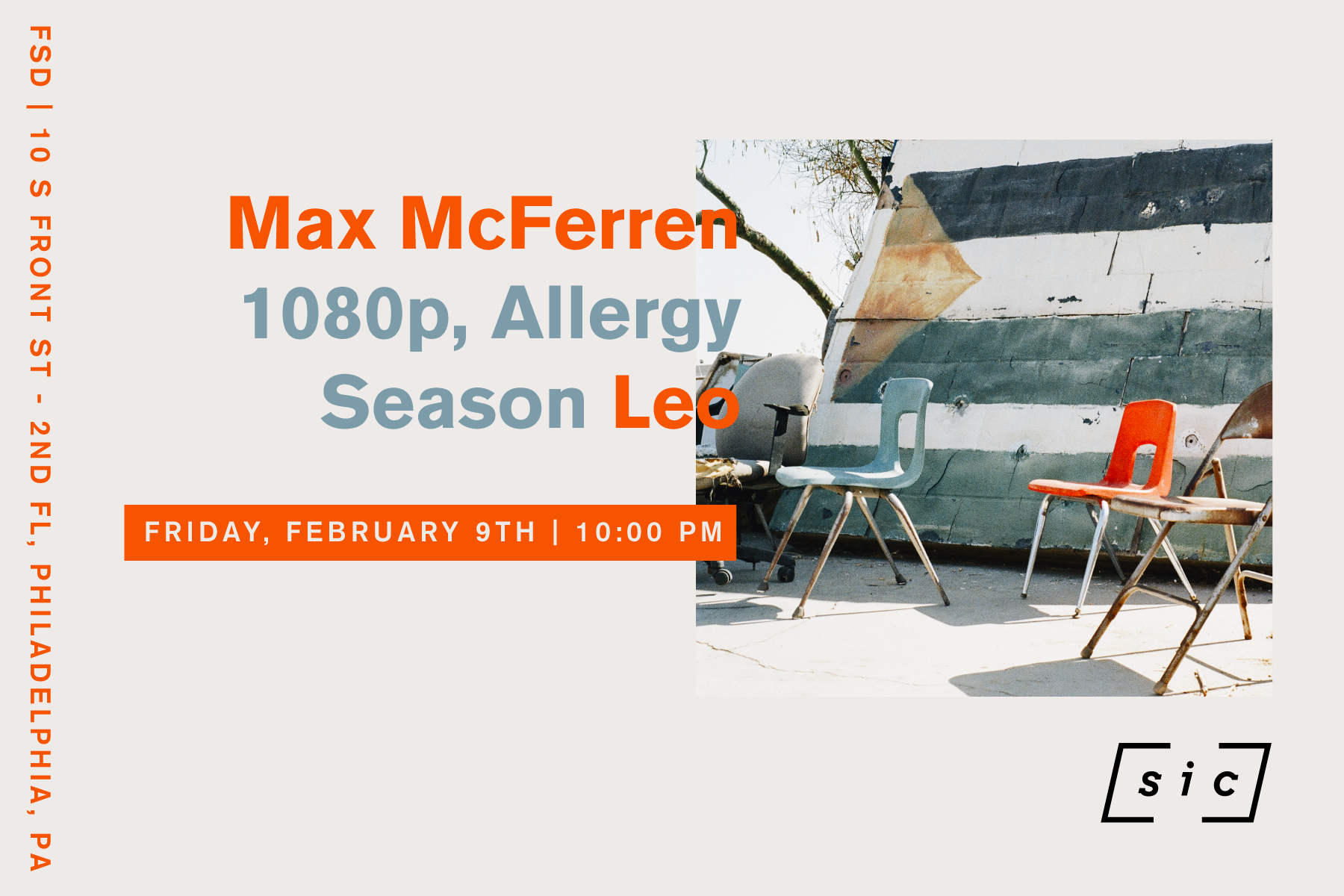 FSD | 10 S FRONT ST - 2ND FL, PHILADELPHIA, PA

Max McFerren
1080p, Allergy
Season Leo

FRIDAY, FEBRUARY 9TH | 10:00 PM

sic